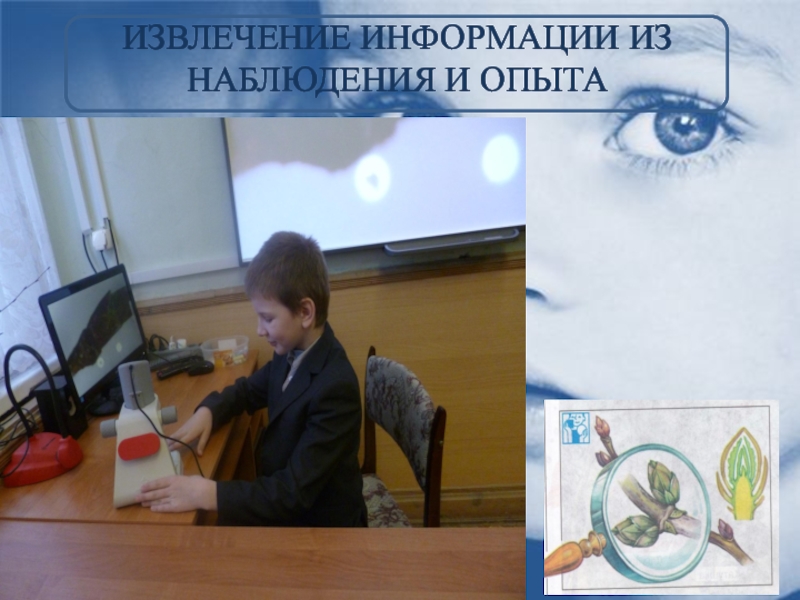 ИЗВЛЕЧЕНИЕ ИНФОРМАЦИИ ИЗ НАБЛЮДЕНИЯ И ОПЫТА